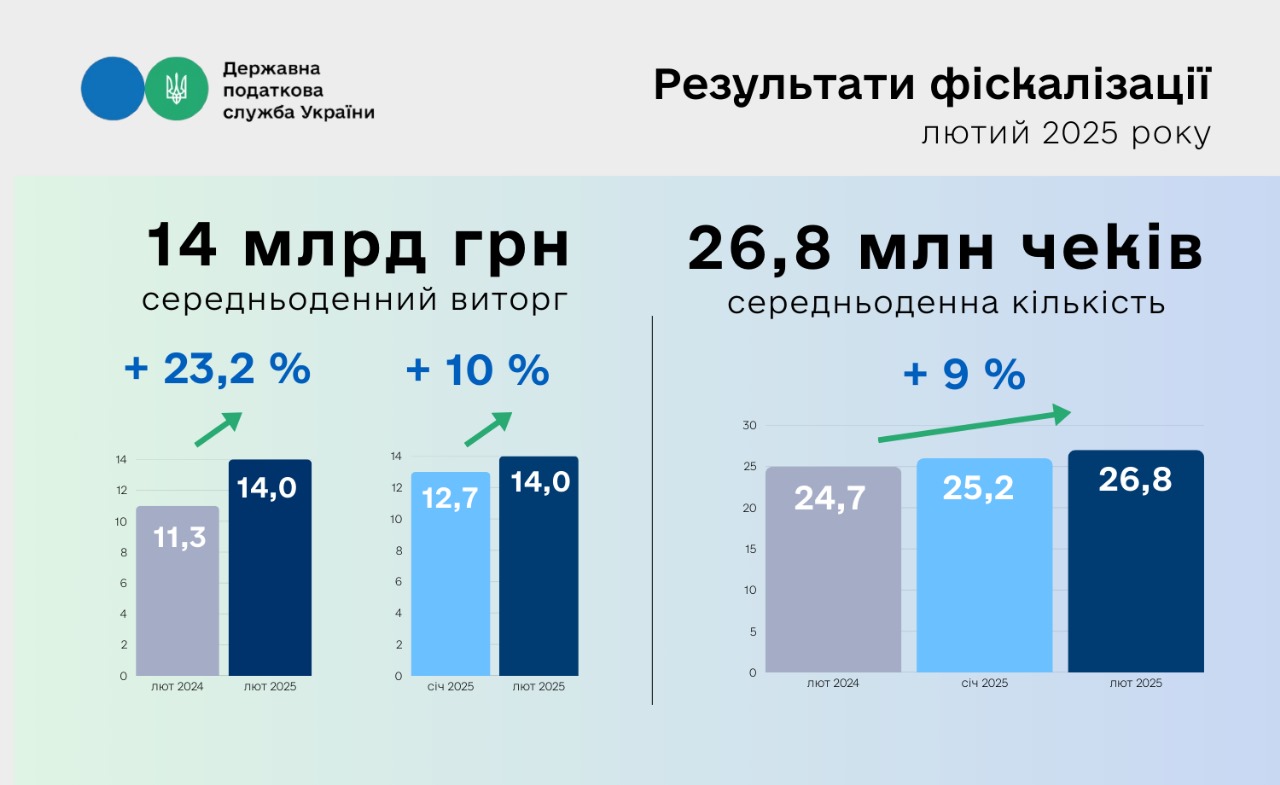 Державна податкова служба України

Результати фіскалізації
лютий 2025 року

14 млрд грн
середньоденний виторг

+ 23,2 %

14
12
10
8
6
4
2
0

11,3
14,0

лют 2024 лют 2025

+ 10 %

14
12
10
8
6
4
2
0

12,7
14,0

січ 2025 лют 2025

26,8 млн чеків
середньоденна кількість

+ 9 %

30
25
20
15
10
5
0

24,7
25,2
26,8

лют 2024 січ 2025 лют 2025